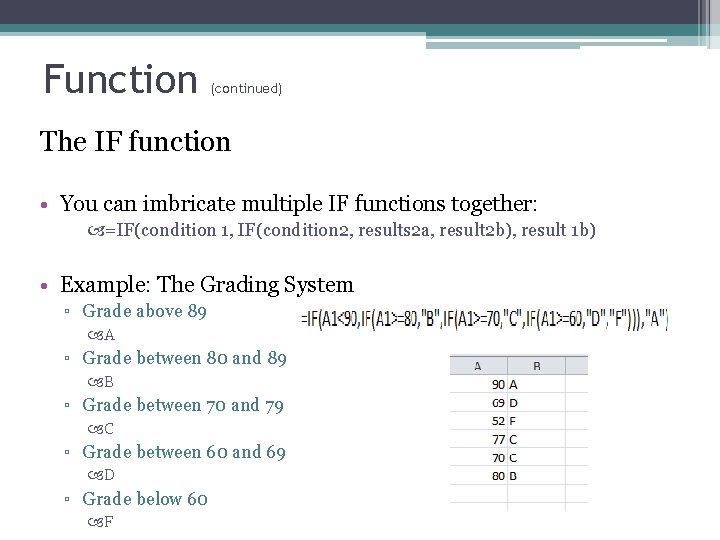 Function (continued)

The IF function

• You can imbricate multiple IF functions together:
=IF(condition 1, IF(condition2, results2a, result2b), result 1b)

• Example: The Grading System
▫ Grade above 89
A
▫ Grade between 80 and 89
B
▫ Grade between 70 and 79
C
▫ Grade between 60 and 69
D
▫ Grade below 60
F

=IF(A1<90,IF(A1>=80,"B",IF(A1>=70,"C",IF(A1>=60,"D","F"))),"A")

| A | B |
|---|---|
| 90 | A |
| 69 | D |
| 52 | F |
| 77 | C |
| 70 | C |
| 80 | B |